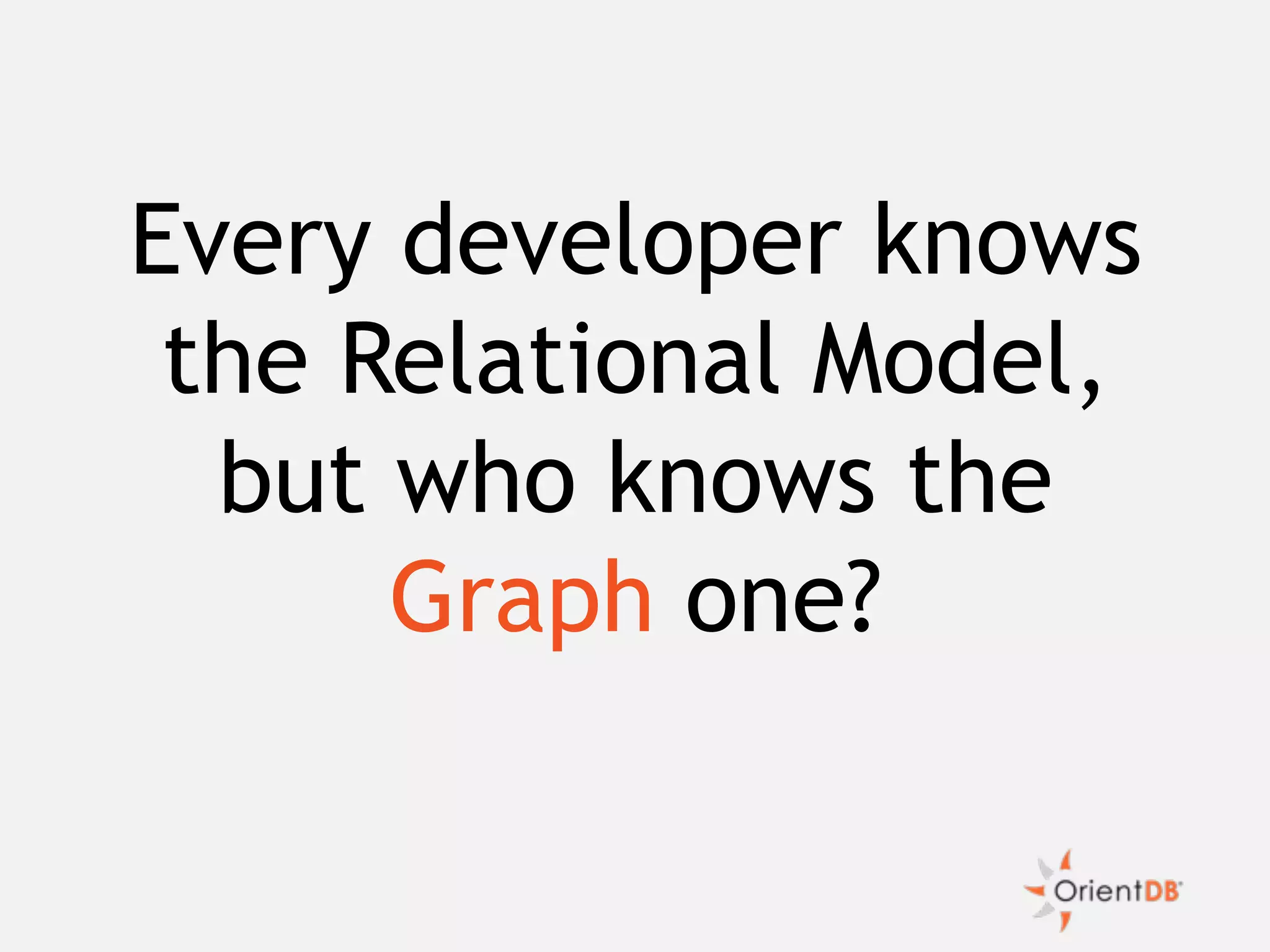 Every developer knows the Relational Model, but who knows the Graph one?

OrientDB